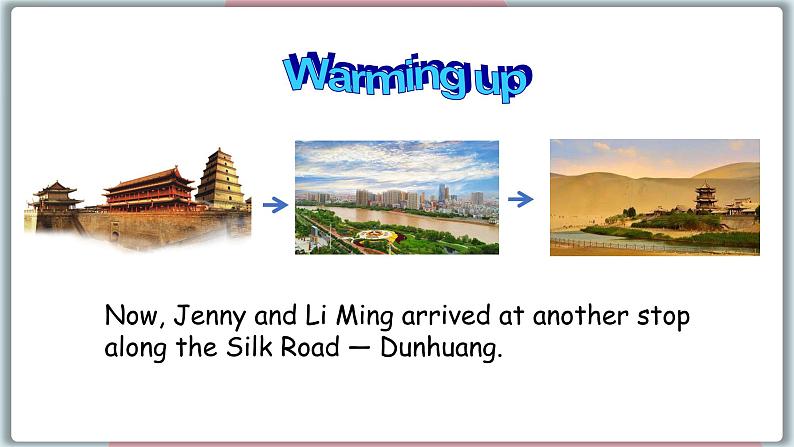 Warming up

Now, Jenny and Li Ming arrived at another stop along the Silk Road — Dunhuang.